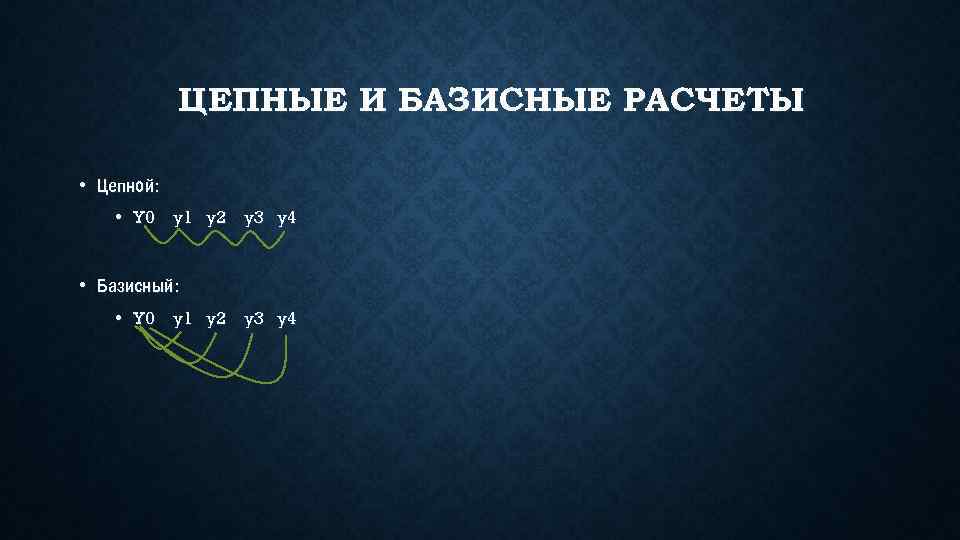 ЦЕПНЫЕ И БАЗИСНЫЕ РАСЧЕТЫ

• Цепной:
 • Y0 y1 y2 y3 y4

• Базисный:
 • Y0 y1 y2 y3 y4